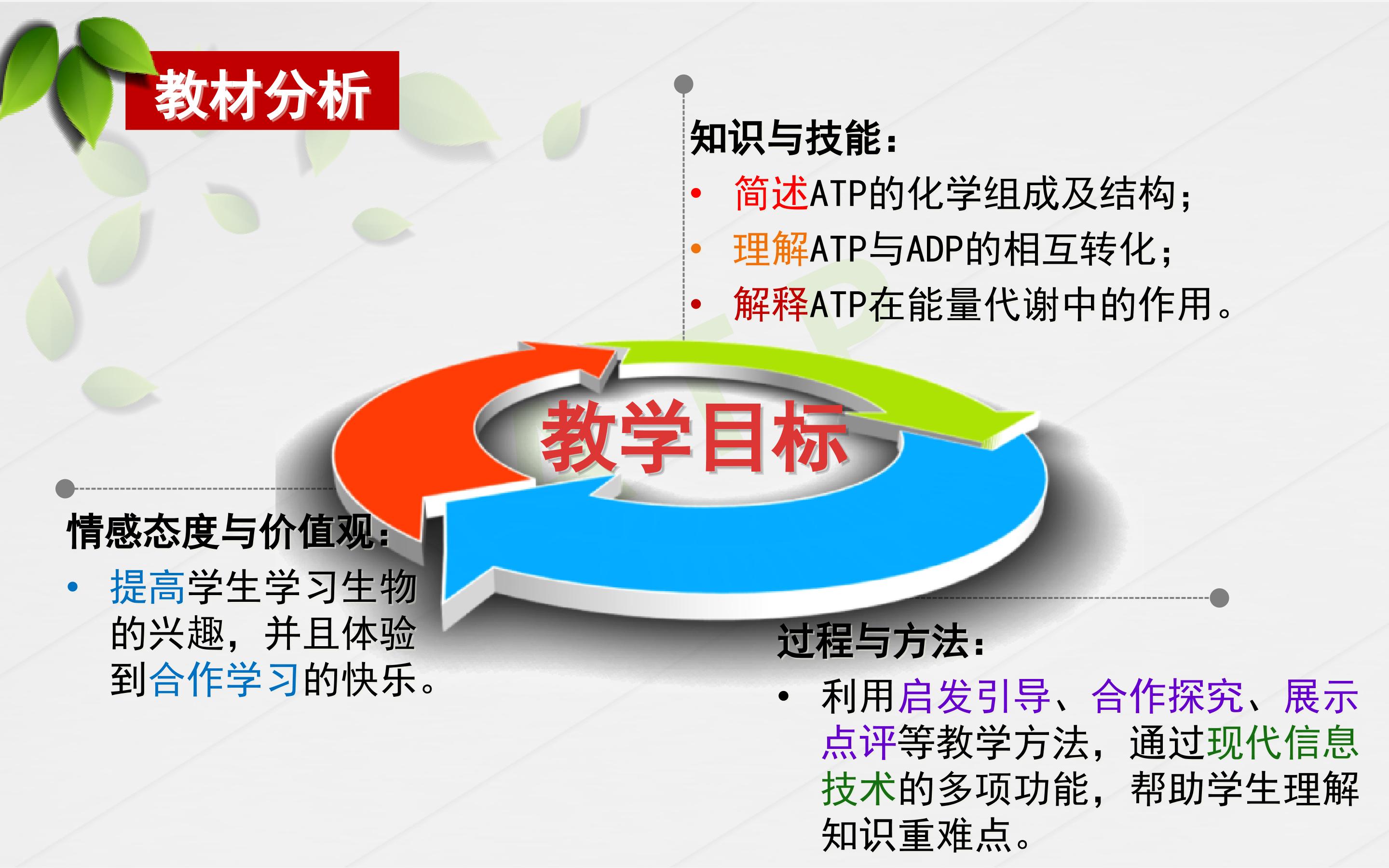 教材分析

知识与技能：

• 简述ATP的化学组成及结构；
• 理解ATP与ADP的相互转化；
• 解释ATP在能量代谢中的作用。

教学目标

情感态度与价值观：

• 提高学生学习生物的兴趣，并且体验到合作学习的快乐。

过程与方法：

• 利用启发引导、合作探究、展示点评等教学方法，通过现代信息技术的多项功能，帮助学生理解知识重难点。